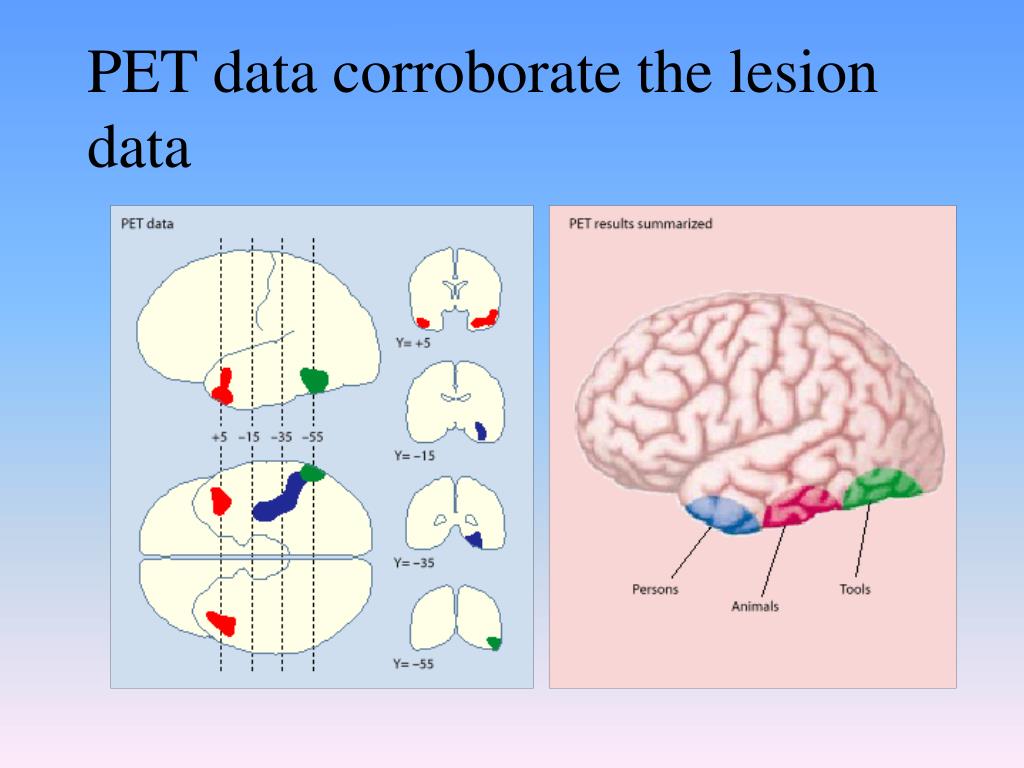 PET data corroborate the lesion data

PET data

+5 −15 −35 −55

Y= +5

Y= −15

Y= −35

Y= −55

PET results summarized

Persons

Animals

Tools